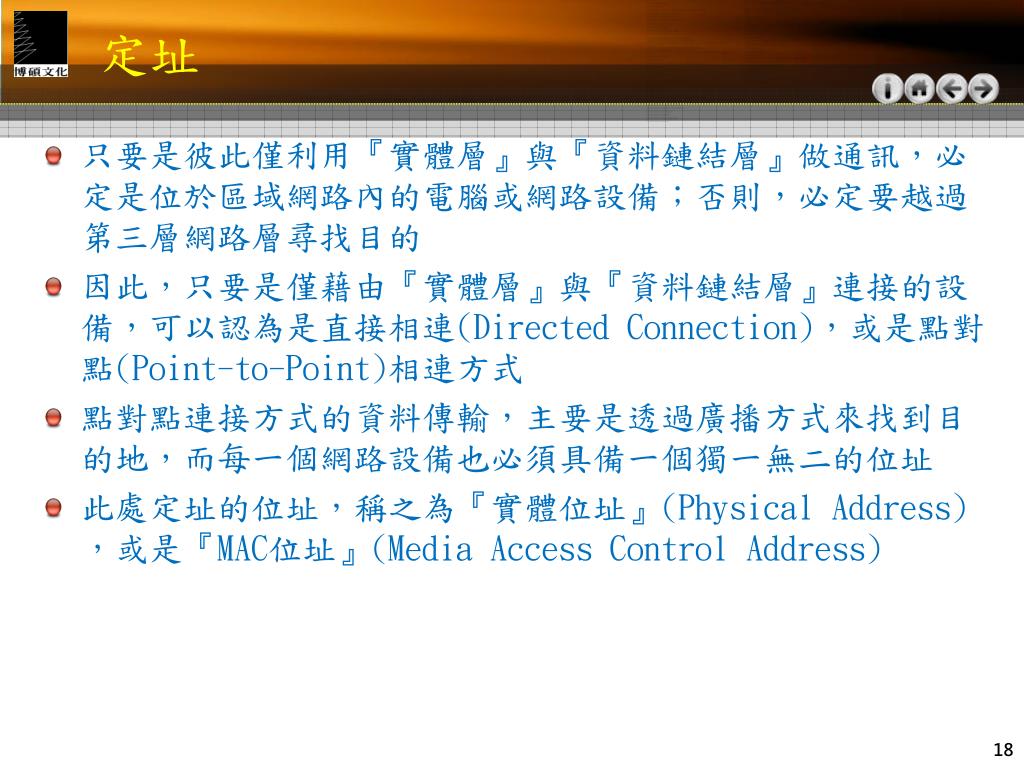 博碩文化

定址

只要是彼此僅利用『實體層』與『資料鏈結層』做通訊，必定是位於區域網路內的電腦或網路設備；否則，必定要越過第三層網路層尋找目的

因此，只要是僅藉由『實體層』與『資料鏈結層』連接的設備，可以認為是直接相連(Directed Connection)，或是點對點(Point-to-Point)相連方式

點對點連接方式的資料傳輸，主要是透過廣播方式來找到目的地，而每一個網路設備也必須具備一個獨一無二的位址

此處定址的位址，稱之為『實體位址』(Physical Address)，或是『MAC位址』(Media Access Control Address)

18